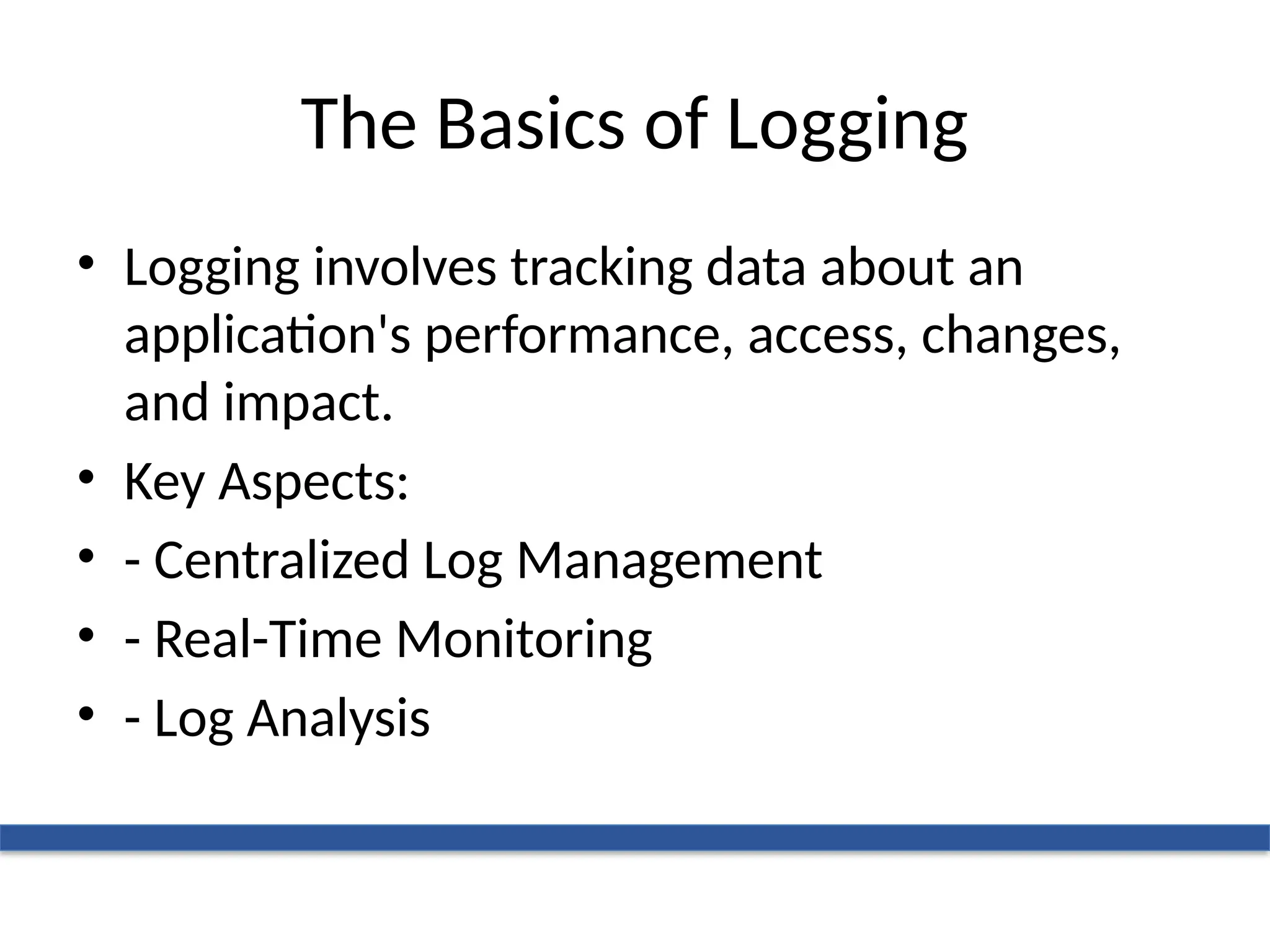 The Basics of Logging

• Logging involves tracking data about an application's performance, access, changes, and impact.
• Key Aspects:
• - Centralized Log Management
• - Real-Time Monitoring
• - Log Analysis